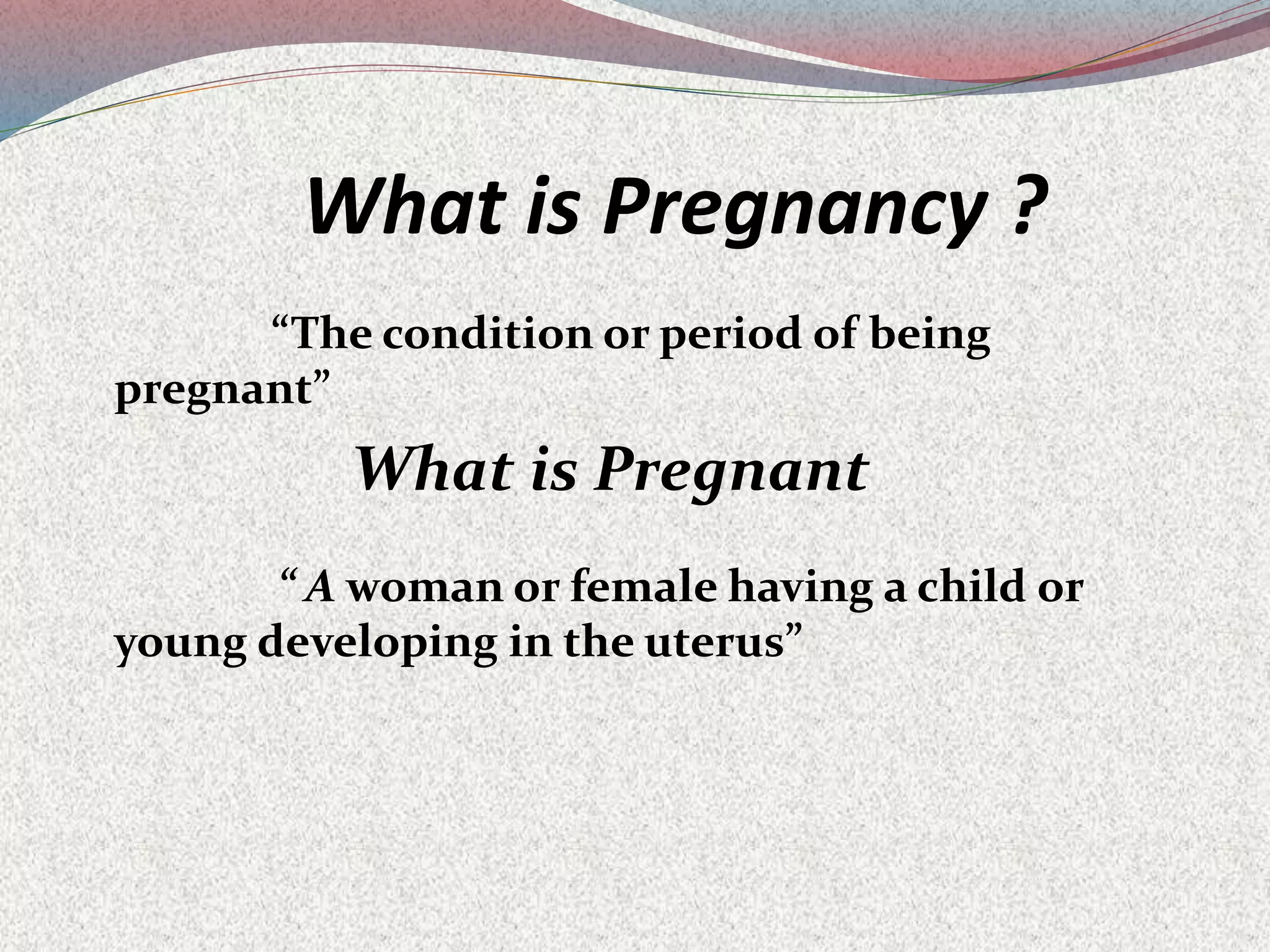 What is Pregnancy ?

“The condition or period of being pregnant”

What is Pregnant

“ A woman or female having a child or young developing in the uterus”